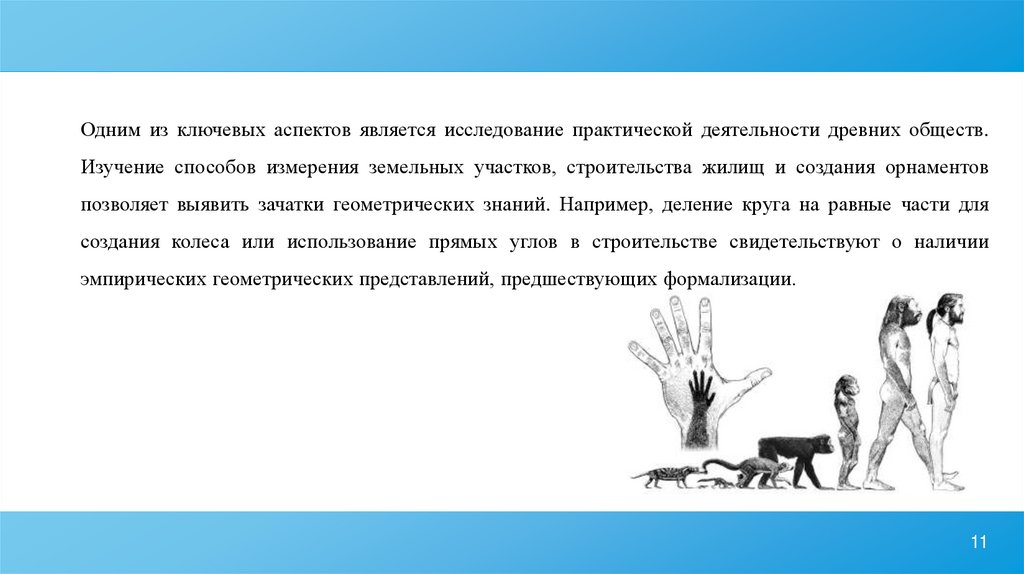 Одним из ключевых аспектов является исследование практической деятельности древних обществ. Изучение способов измерения земельных участков, строительства жилищ и создания орнаментов позволяет выявить зачатки геометрических знаний. Например, деление круга на равные части для создания колеса или использование прямых углов в строительстве свидетельствуют о наличии эмпирических геометрических представлений, предшествующих формализации.

11